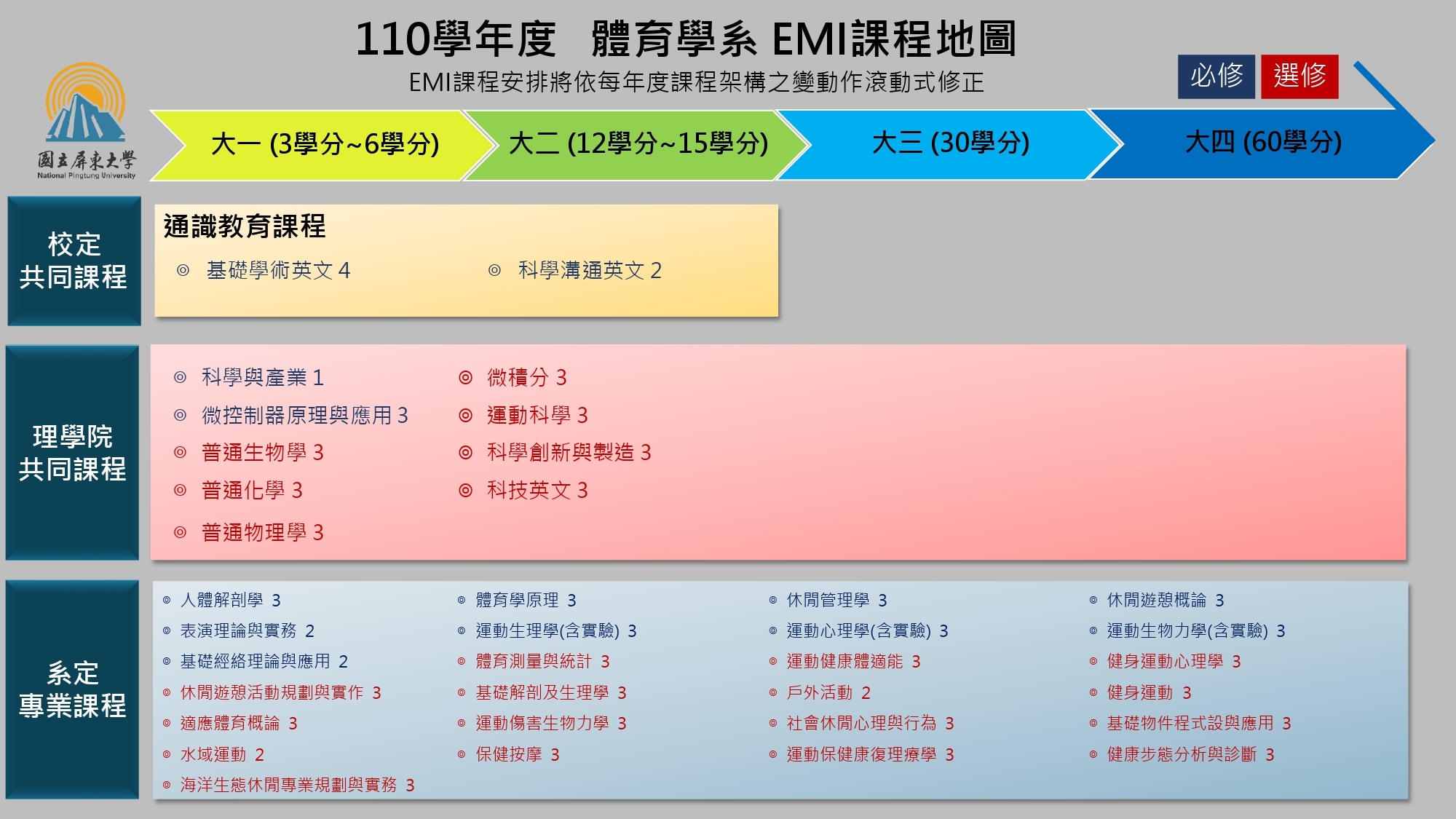 110學年度 體育學系 EMI課程地圖

EMI課程安排將依每年度課程架構之變動作滾動式修正

必修 選修

國立屏東大學
National Pingtung University

大一 (3學分~6學分)

大二 (12學分~15學分)

大三 (30學分)

大四 (60學分)

校定
共同課程

通識教育課程

◎ 基礎學術英文 4

◎ 科學溝通英文 2

理學院
共同課程

◎ 科學與產業 1

◎ 微控制器原理與應用 3

◎ 普通生物學 3

◎ 普通化學 3

◎ 普通物理學 3

◎ 微積分 3

◎ 運動科學 3

◎ 科學創新與製造 3

◎ 科技英文 3

系定
專業課程

◎ 人體解剖學 3

◎ 表演理論與實務 2

◎ 基礎經絡理論與應用 2

◎ 休閒遊憩活動規劃與實作 3

◎ 適應體育概論 3

◎ 水域運動 2

◎ 海洋生態休閒專業規劃與實務 3

◎ 體育學原理 3

◎ 運動生理學(含實驗) 3

◎ 體育測量與統計 3

◎ 基礎解剖及生理學 3

◎ 運動傷害生物力學 3

◎ 保健按摩 3

◎ 休閒管理學 3

◎ 運動心理學(含實驗) 3

◎ 運動健康體適能 3

◎ 戶外活動 2

◎ 社會休閒心理與行為 3

◎ 運動保健康復理療學 3

◎ 休閒遊憩概論 3

◎ 運動生物力學(含實驗) 3

◎ 健身運動心理學 3

◎ 健身運動 3

◎ 基礎物件程式設與應用 3

◎ 健康步態分析與診斷 3